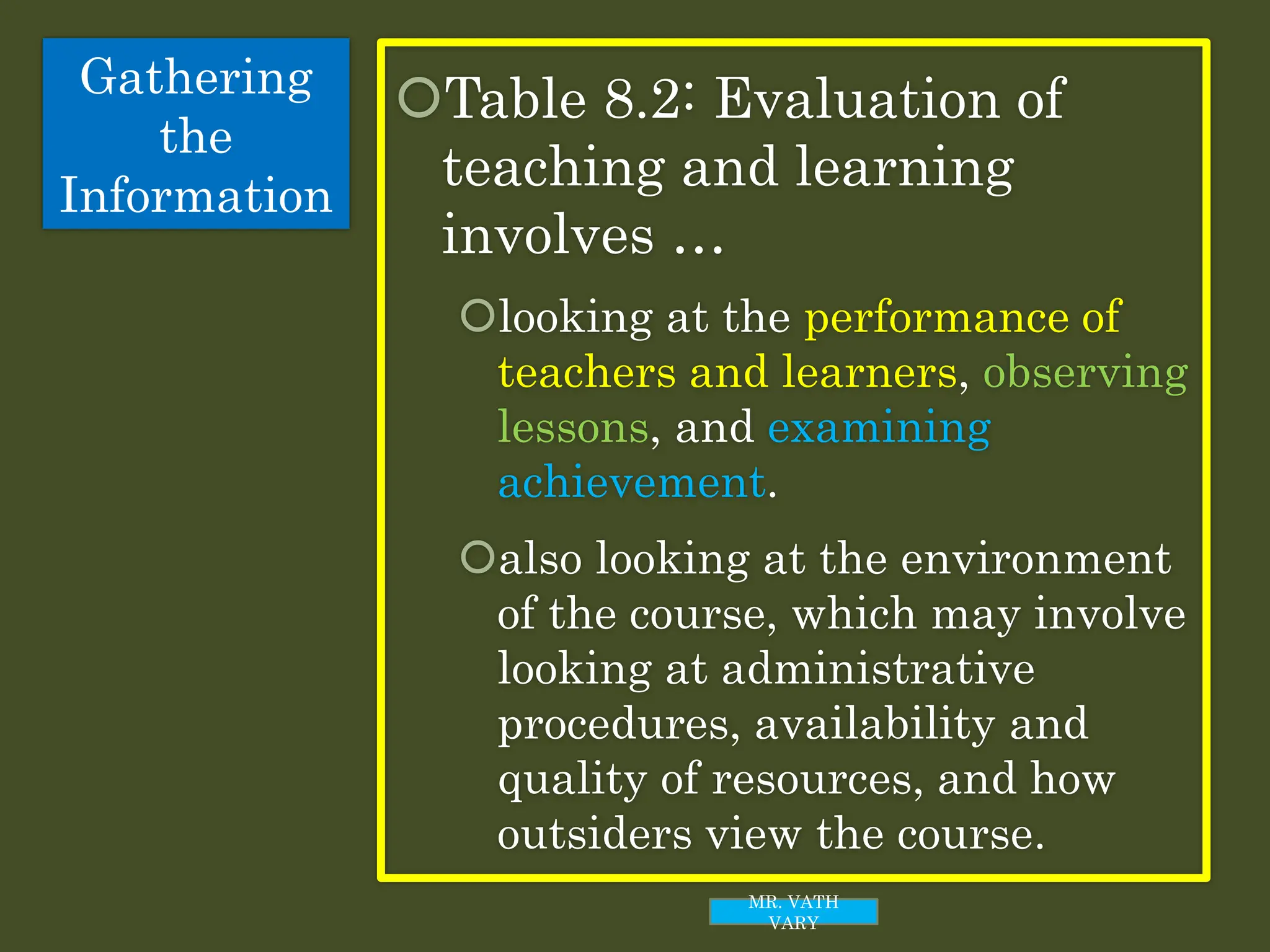 Gathering the Information

Table 8.2: Evaluation of teaching and learning involves …

looking at the performance of teachers and learners, observing lessons, and examining achievement.

also looking at the environment of the course, which may involve looking at administrative procedures, availability and quality of resources, and how outsiders view the course.

MR. VATH VARY